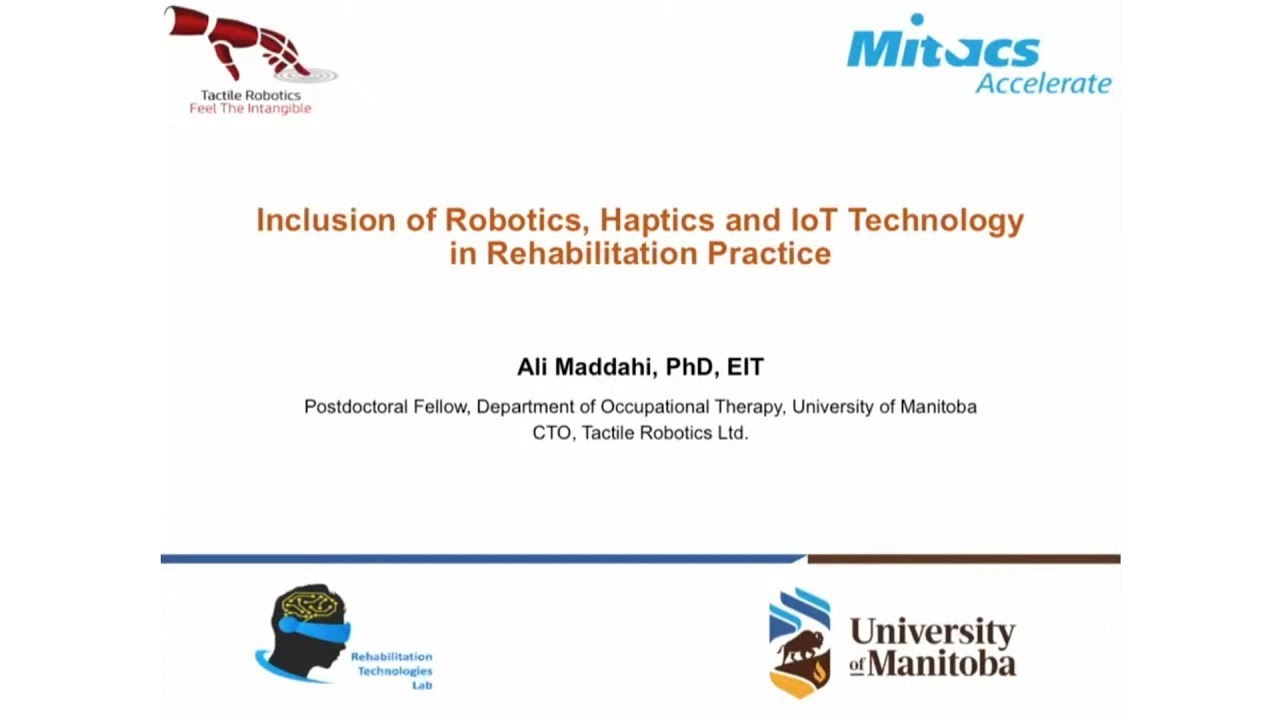 Tactile Robotics
Feel The Intangible

Mitacs
Accelerate

Inclusion of Robotics, Haptics and IoT Technology in Rehabilitation Practice

Ali Maddahi, PhD, EIT

Postdoctoral Fellow, Department of Occupational Therapy, University of Manitoba
CTO, Tactile Robotics Ltd.

Rehabilitation Technologies Lab

University of Manitoba